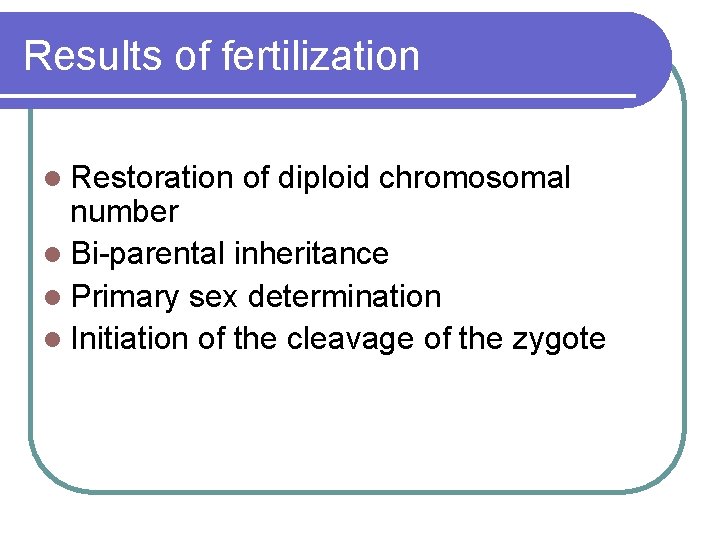 Results of fertilization

- Restoration of diploid chromosomal number
- Bi-parental inheritance
- Primary sex determination
- Initiation of the cleavage of the zygote